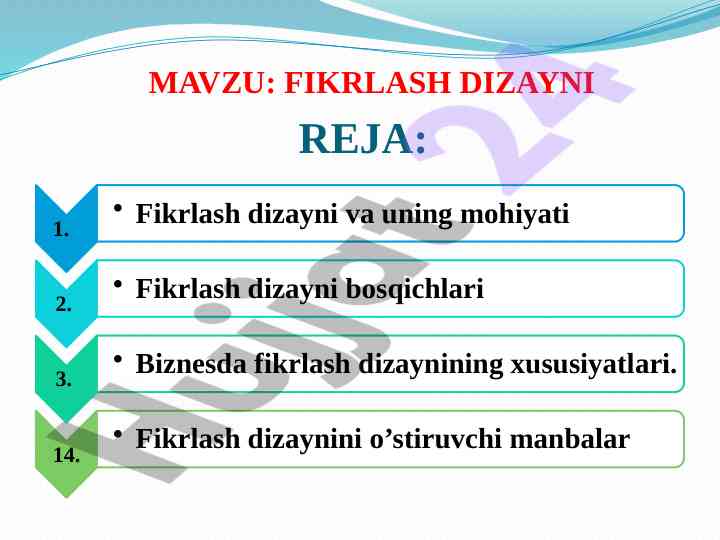 MAVZU: FIKRLASH DIZAYNI

REJA:

1.
• Fikrlash dizayni va uning mohiyati

2.
• Fikrlash dizayni bosqichlari

3.
• Biznesda fikrlash dizaynining xususiyatlari.

14.
• Fikrlash dizaynini o’stiruvchi manbalar

Hujjat 24